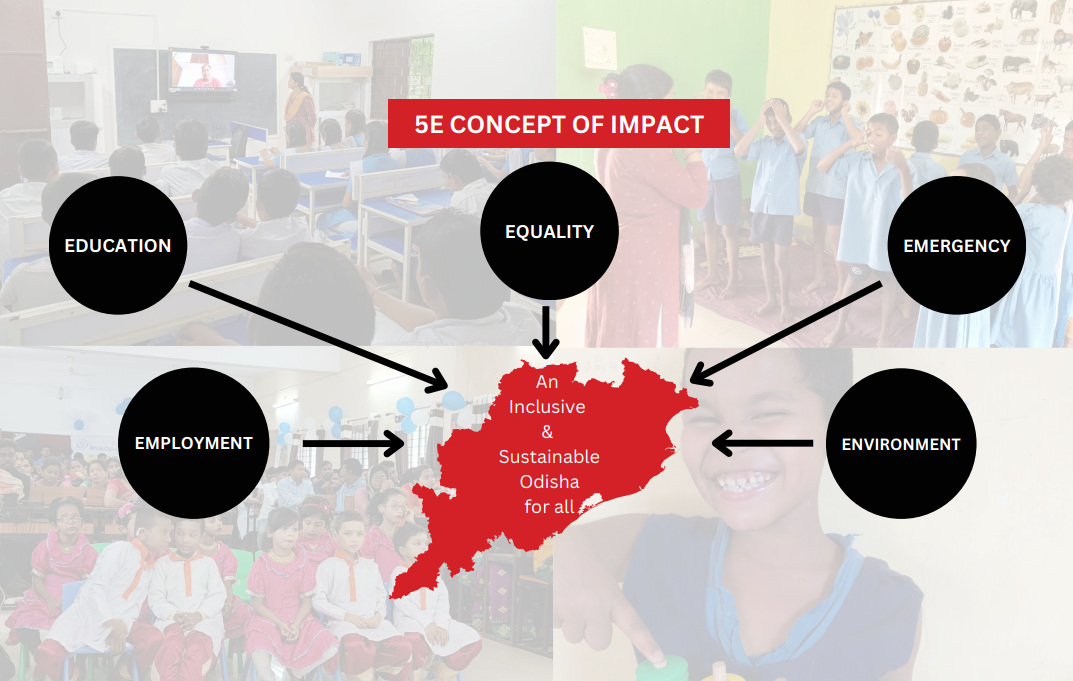 5E CONCEPT OF IMPACT

EDUCATION

EQUALITY

EMERGENCY

EMPLOYMENT

ENVIRONMENT

An Inclusive & Sustainable Odisha for all